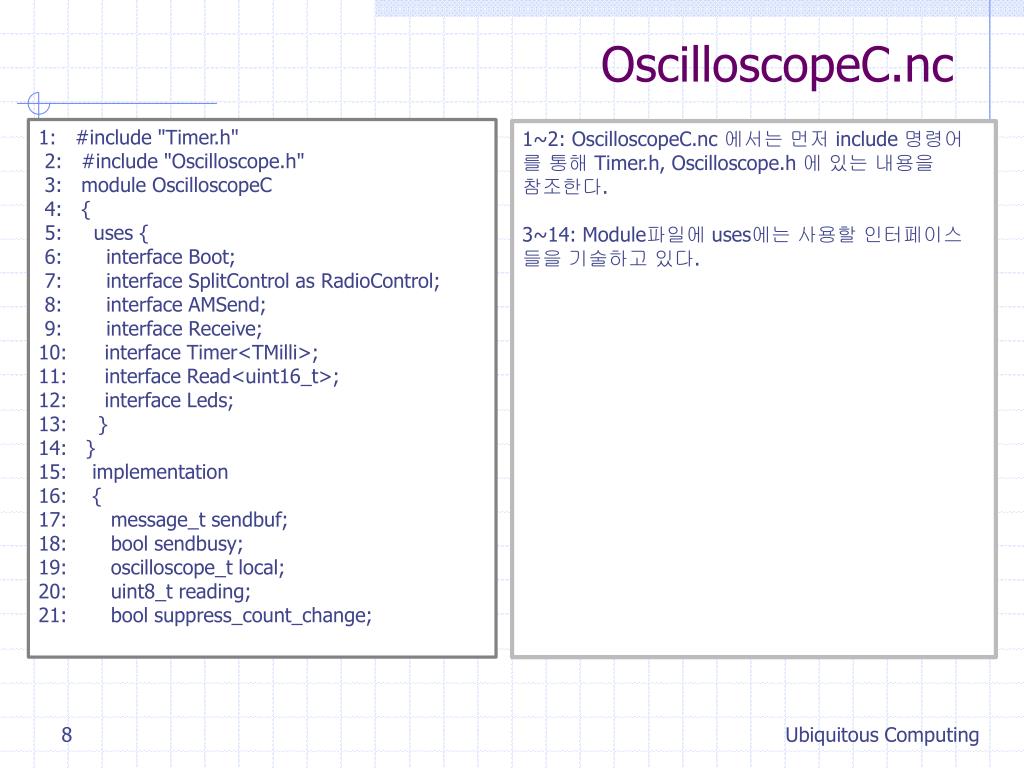 OscilloscopeC.nc

1: #include "Timer.h"
2: #include "Oscilloscope.h"
3: module OscilloscopeC
4: {
5: uses {
6: interface Boot;
7: interface SplitControl as RadioControl;
8: interface AMSend;
9: interface Receive;
10: interface Timer<TMilli>;
11: interface Read<uint16_t>;
12: interface Leds;
13: }
14: }
15: implementation
16: {
17: message_t sendbuf;
18: bool sendbusy;
19: oscilloscope_t local;
20: uint8_t reading;
21: bool suppress_count_change;

1~2: OscilloscopeC.nc 에서는 먼저 include 명령어를 통해 Timer.h, Oscilloscope.h 에 있는 내용을 참조한다.

3~14: Module파일에 uses에는 사용할 인터페이스들을 기술하고 있다.

8

Ubiquitous Computing